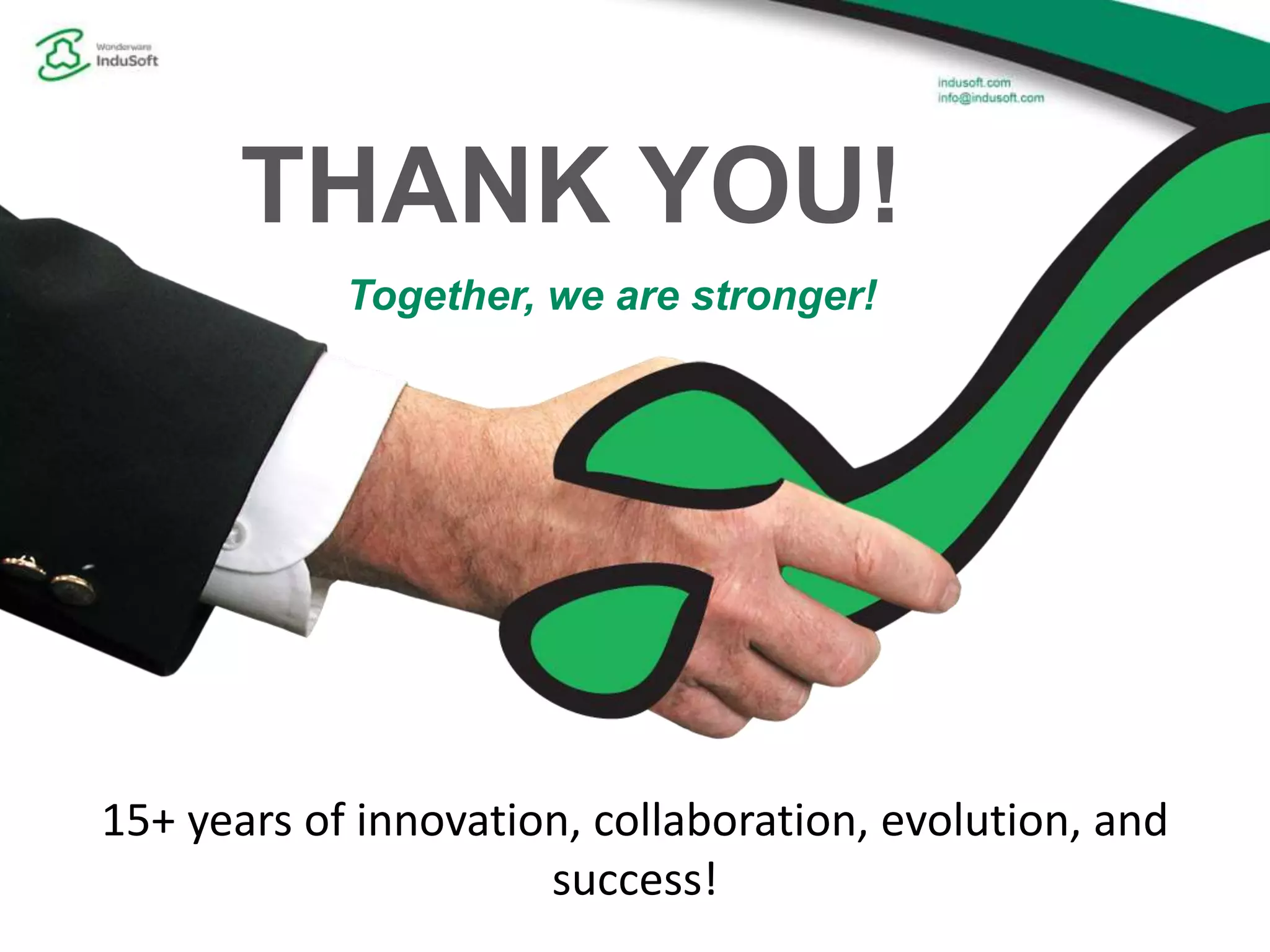 Wonderware
InduSoft

indusoft.com
info@indusoft.com

THANK YOU!

Together, we are stronger!

15+ years of innovation, collaboration, evolution, and success!